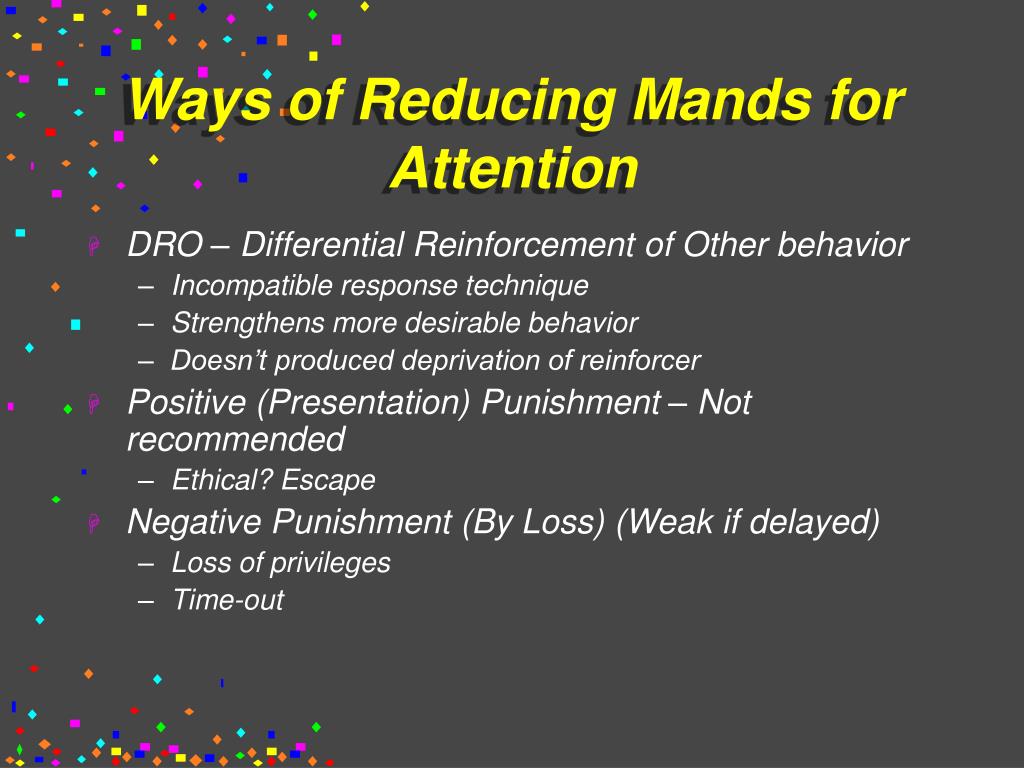 Ways of Reducing Mands for Attention

DRO – Differential Reinforcement of Other behavior
– Incompatible response technique
– Strengthens more desirable behavior
– Doesn't produced deprivation of reinforcer

Positive (Presentation) Punishment – Not recommended
– Ethical? Escape

Negative Punishment (By Loss) (Weak if delayed)
– Loss of privileges
– Time-out